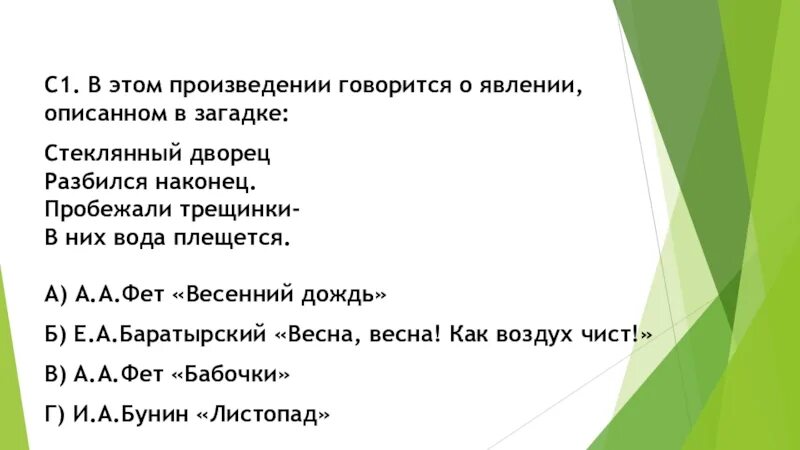 С1. В этом произведении говорится о явлении, описанном в загадке:

Стеклянный дворец
Разбился наконец.
Пробежали трещинки-
В них вода плещется.

А) А.А.Фет «Весенний дождь»

Б) Е.А.Баратырский «Весна, весна! Как воздух чист!»

В) А.А.Фет «Бабочки»

Г) И.А.Бунин «Листопад»